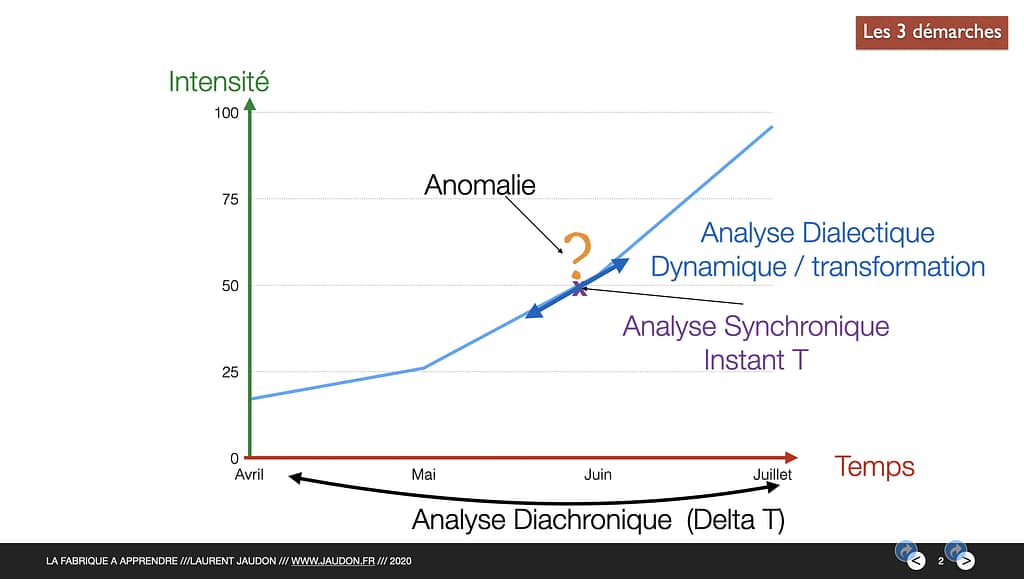 Les 3 démarches

Intensité

100
75
50
25
0

Anomalie

?

x

Analyse Dialectique
Dynamique / transformation

Analyse Synchronique
Instant T

Avril
Mai
Juin
Juillet

Temps

Analyse Diachronique (Delta T)

LA FABRIQUE A APPRENDRE ///LAURENT JAUDON /// WWW.JAUDON.FR /// 2020

< 2 >